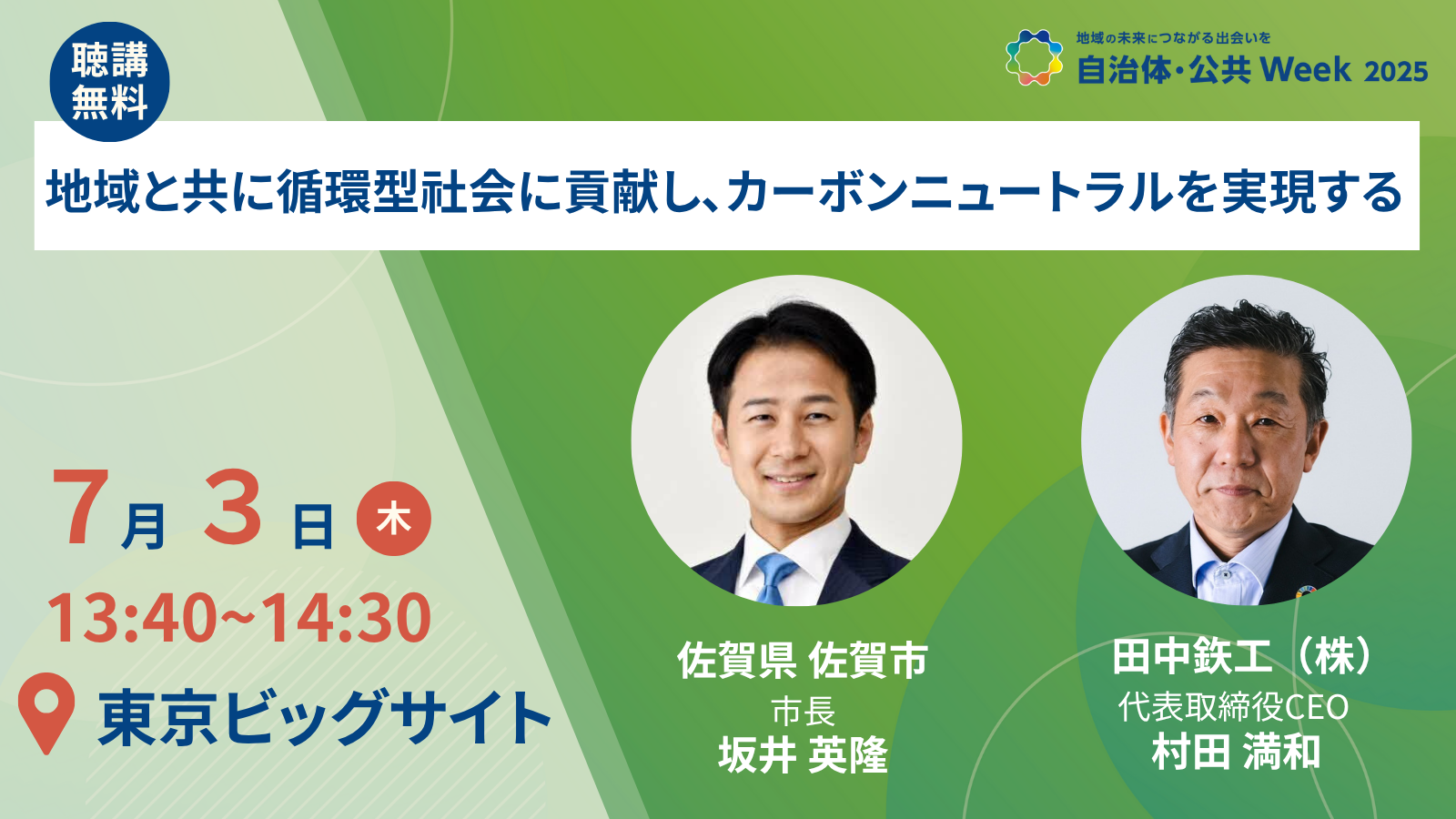 聴講無料

地域の未来につながる出会いを
自治体・公共 Week 2025

地域と共に循環型社会に貢献し、カーボンニュートラルを実現する

7月 3日 木
13:40~14:30
東京ビッグサイト

佐賀県 佐賀市
市長
坂井 英隆

田中鉄工（株）
代表取締役CEO
村田 満和